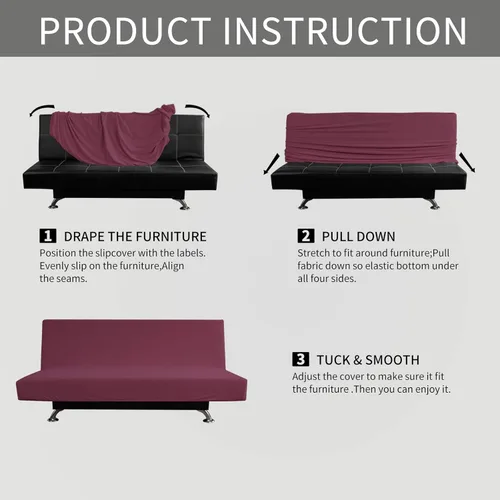 PRODUCT INSTRUCTION

1 DRAPE THE FURNITURE
Position the slipcover with the labels. Evenly slip on the furniture,Align the seams.

2 PULL DOWN
Stretch to fit around furniture;Pull fabric down so elastic bottom under all four sides.

3 TUCK & SMOOTH
Adjust the cover to make sure it fit the furniture .Then you can enjoy it.